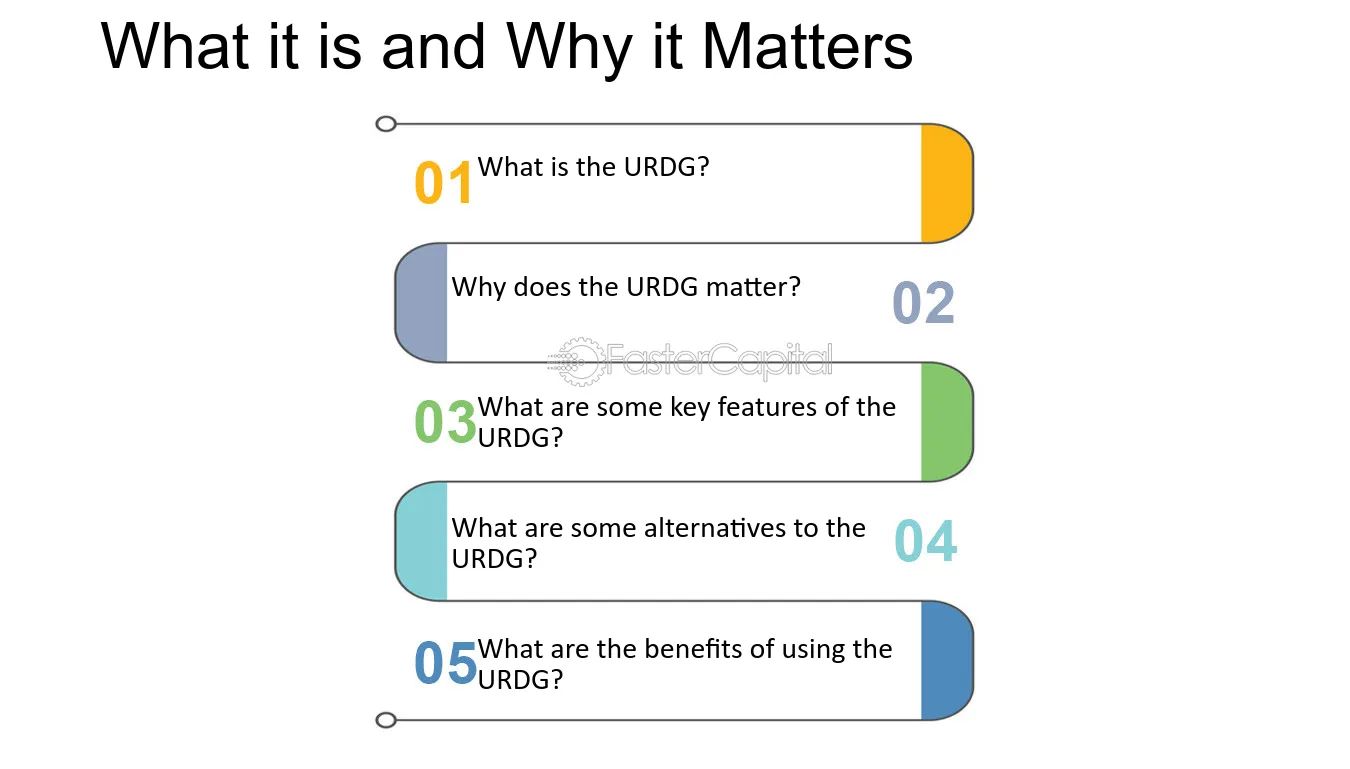 What it is and Why it Matters

01 What is the URDG?

Why does the URDG matter?
02

03 What are some key features of the URDG?

What are some alternatives to the URDG?
04

05 What are the benefits of using the URDG?

FasterCapital